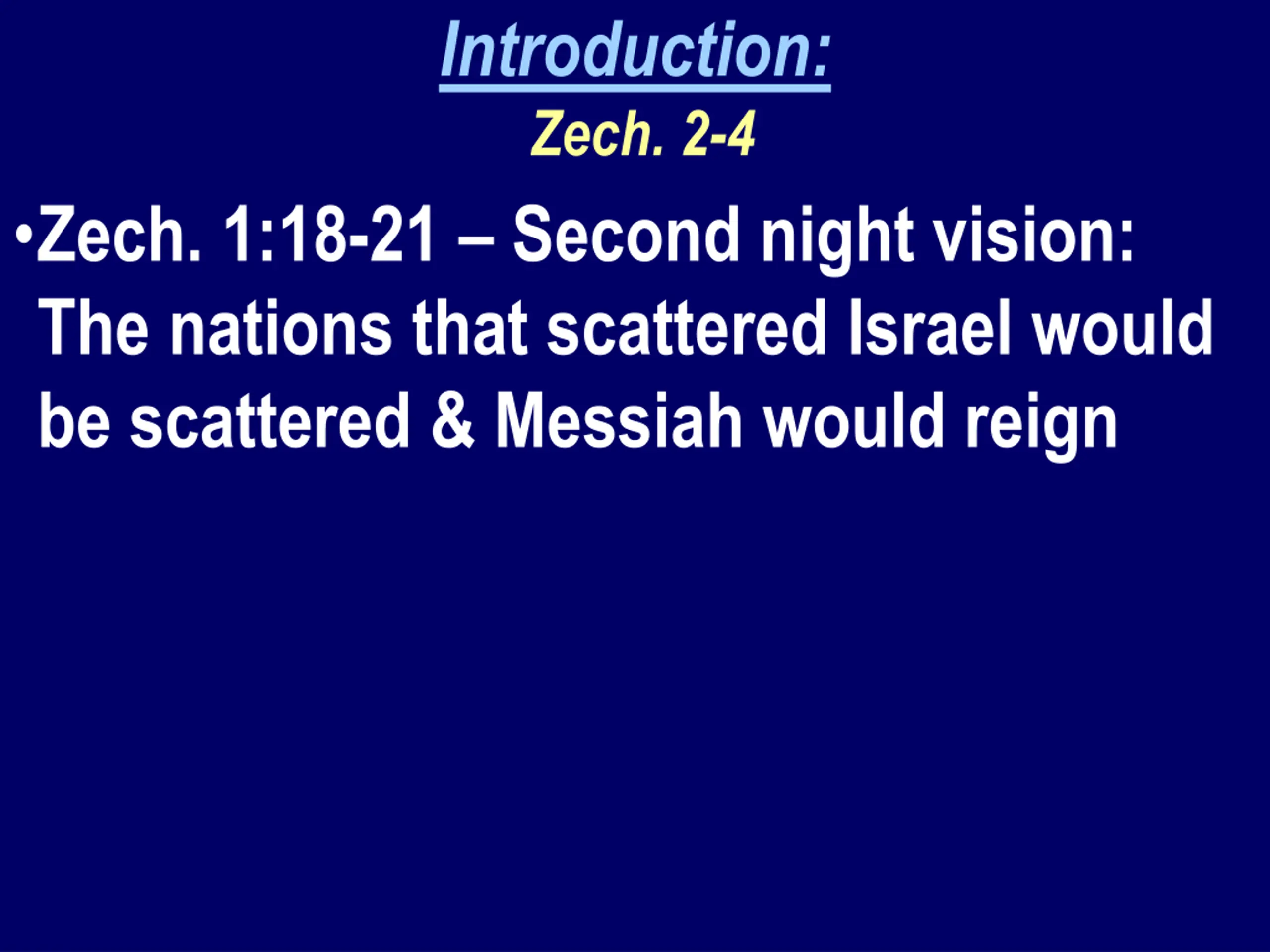 Introduction:
Zech. 2-4

•Zech. 1:18-21 – Second night vision: The nations that scattered Israel would be scattered & Messiah would reign